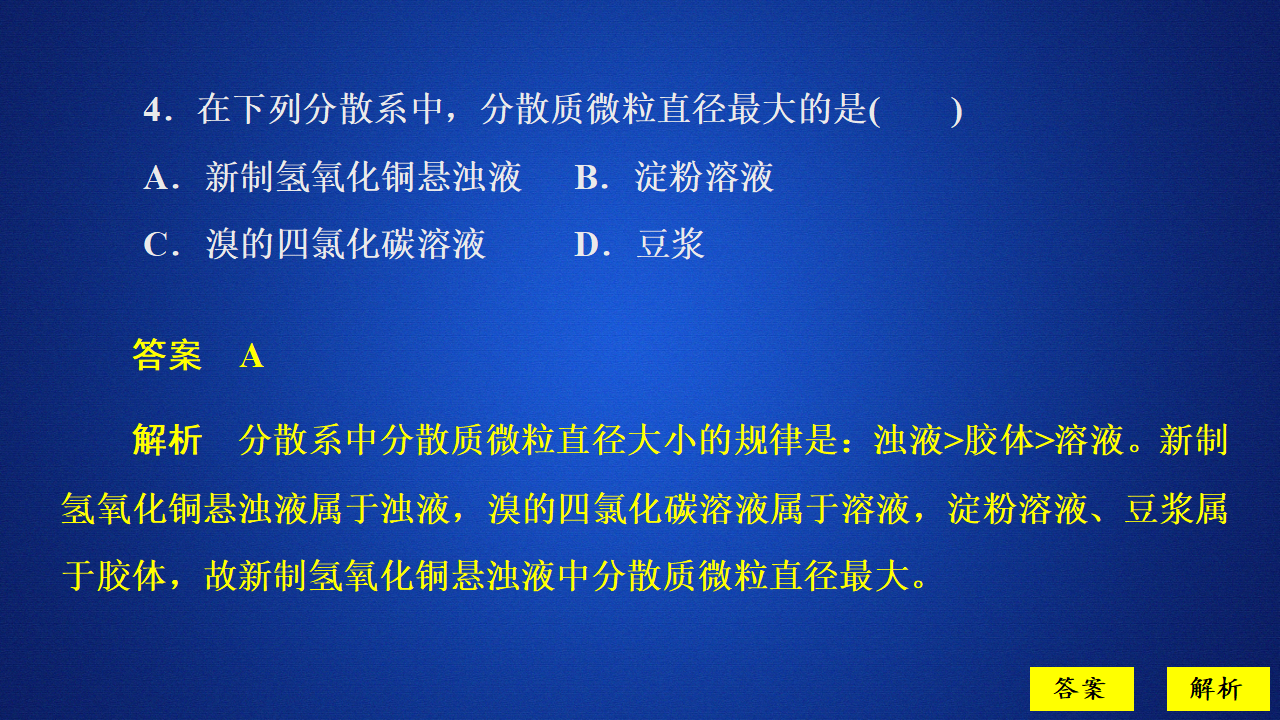 4．在下列分散系中，分散质微粒直径最大的是(　　)

A．新制氢氧化铜悬浊液　B．淀粉溶液

C．溴的四氯化碳溶液　D．豆浆

答案　A

解析　分散系中分散质微粒直径大小的规律是：浊液>胶体>溶液。新制氢氧化铜悬浊液属于浊液，溴的四氯化碳溶液属于溶液，淀粉溶液、豆浆属于胶体，故新制氢氧化铜悬浊液中分散质微粒直径最大。

答案　解析